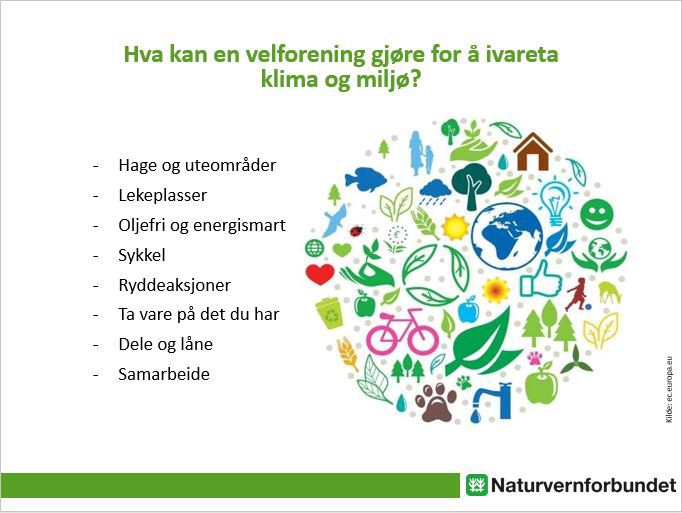 Hva kan en velforening gjøre for å ivareta klima og miljø?

- Hage og uteområder
- Lekeplasser
- Oljefri og energismart
- Sykkel
- Ryddeaksjoner
- Ta vare på det du har
- Dele og låne
- Samarbeide

Kilde: ec.europa.eu

Naturvernforbundet